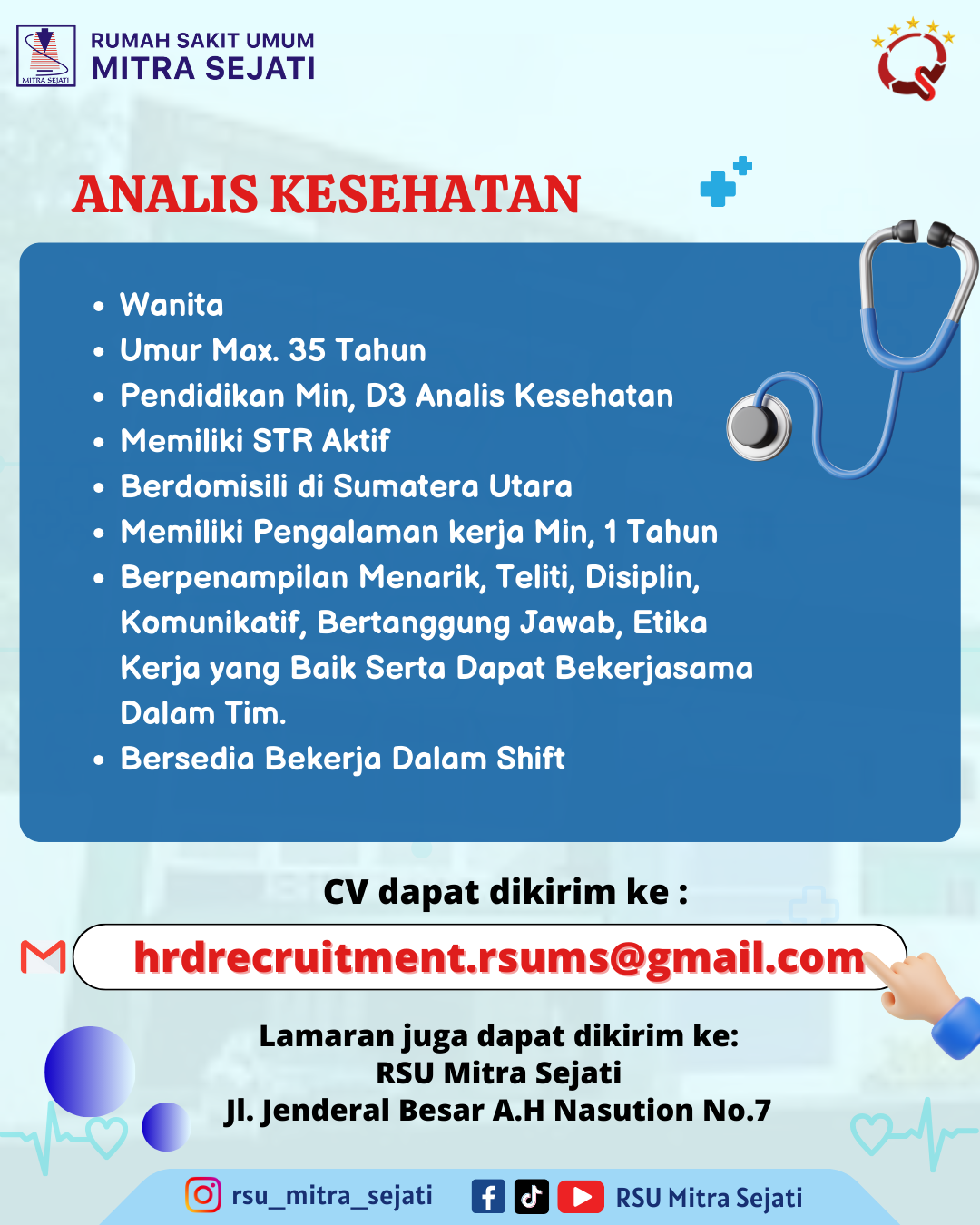 MITRA SEJATI

RUMAH SAKIT UMUM
MITRA SEJATI

ANALIS KESEHATAN

- Wanita
- Umur Max. 35 Tahun
- Pendidikan Min, D3 Analis Kesehatan
- Memiliki STR Aktif
- Berdomisili di Sumatera Utara
- Memiliki Pengalaman kerja Min, 1 Tahun
- Berpenampilan Menarik, Teliti, Disiplin, Komunikatif, Bertanggung Jawab, Etika Kerja yang Baik Serta Dapat Bekerjasama Dalam Tim.
- Bersedia Bekerja Dalam Shift

CV dapat dikirim ke :

hrdrecruitment.rsums@gmail.com

Lamaran juga dapat dikirim ke:
RSU Mitra Sejati
Jl. Jenderal Besar A.H Nasution No.7

rsu_mitra_sejati RSU Mitra Sejati